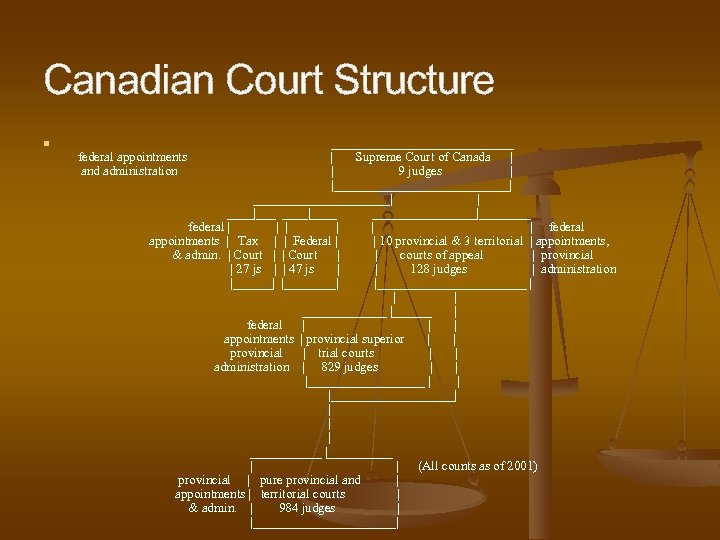 Canadian Court Structure

federal appointments and administration

Supreme Court of Canada
9 judges

federal appointments & admin.

Tax Court
27 js

Federal Court
47 js

10 provincial & 3 territorial courts of appeal
128 judges

federal appointments, provincial administration

federal appointments provincial administration

provincial superior trial courts
829 judges

(All counts as of 2001)

provincial appointments & admin.

pure provincial and territorial courts
984 judges